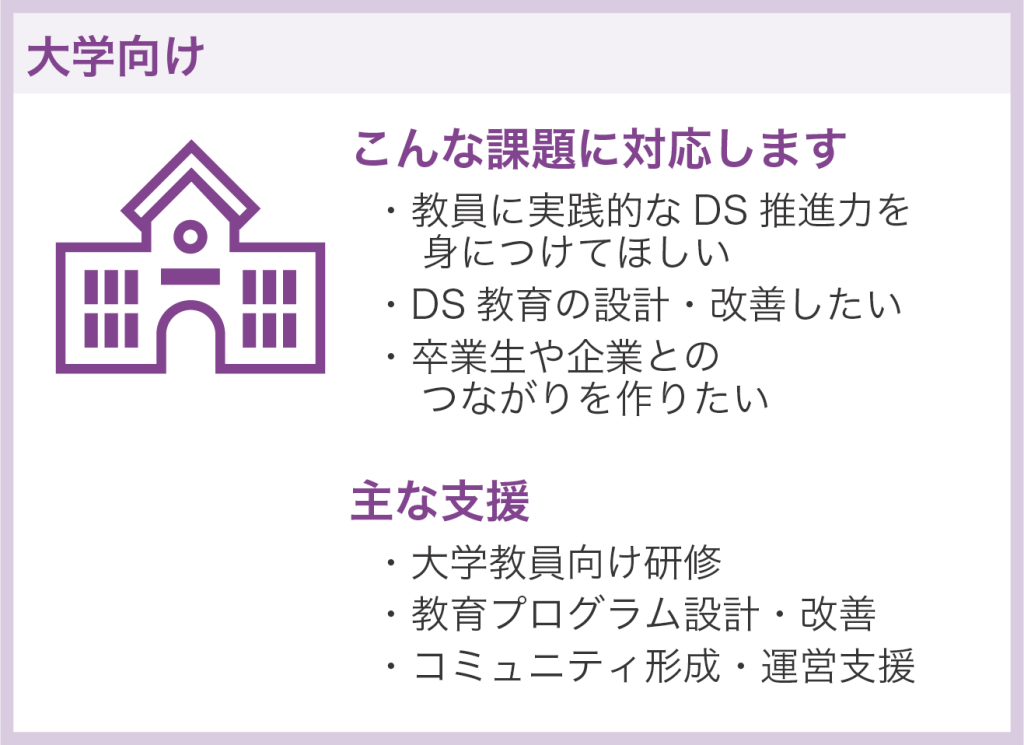 大学向け

こんな課題に対応します

・教員に実践的な DS 推進力を身につけてほしい
・DS 教育の設計・改善したい
・卒業生や企業とのつながりを作りたい

主な支援

・大学教員向け研修
・教育プログラム設計・改善
・コミュニティ形成・運営支援